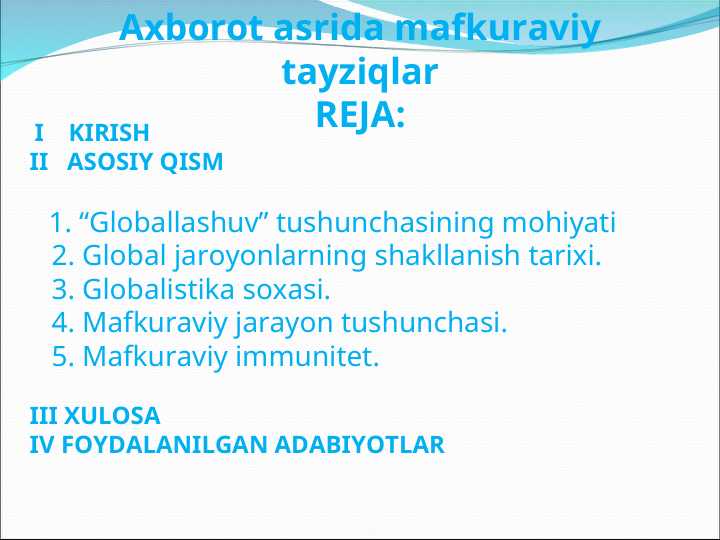 Axborot asrida mafkuraviy tayziqlar
REJA:

I KIRISH
II ASOSIY QISM

1. “Globallashuv” tushunchasining mohiyati
2. Global jaroyonlarning shakllanish tarixi.
3. Globalistika soxasi.
4. Mafkuraviy jarayon tushunchasi.
5. Mafkuraviy immunitet.

III XULOSA
IV FOYDALANILGAN ADABIYOTLAR